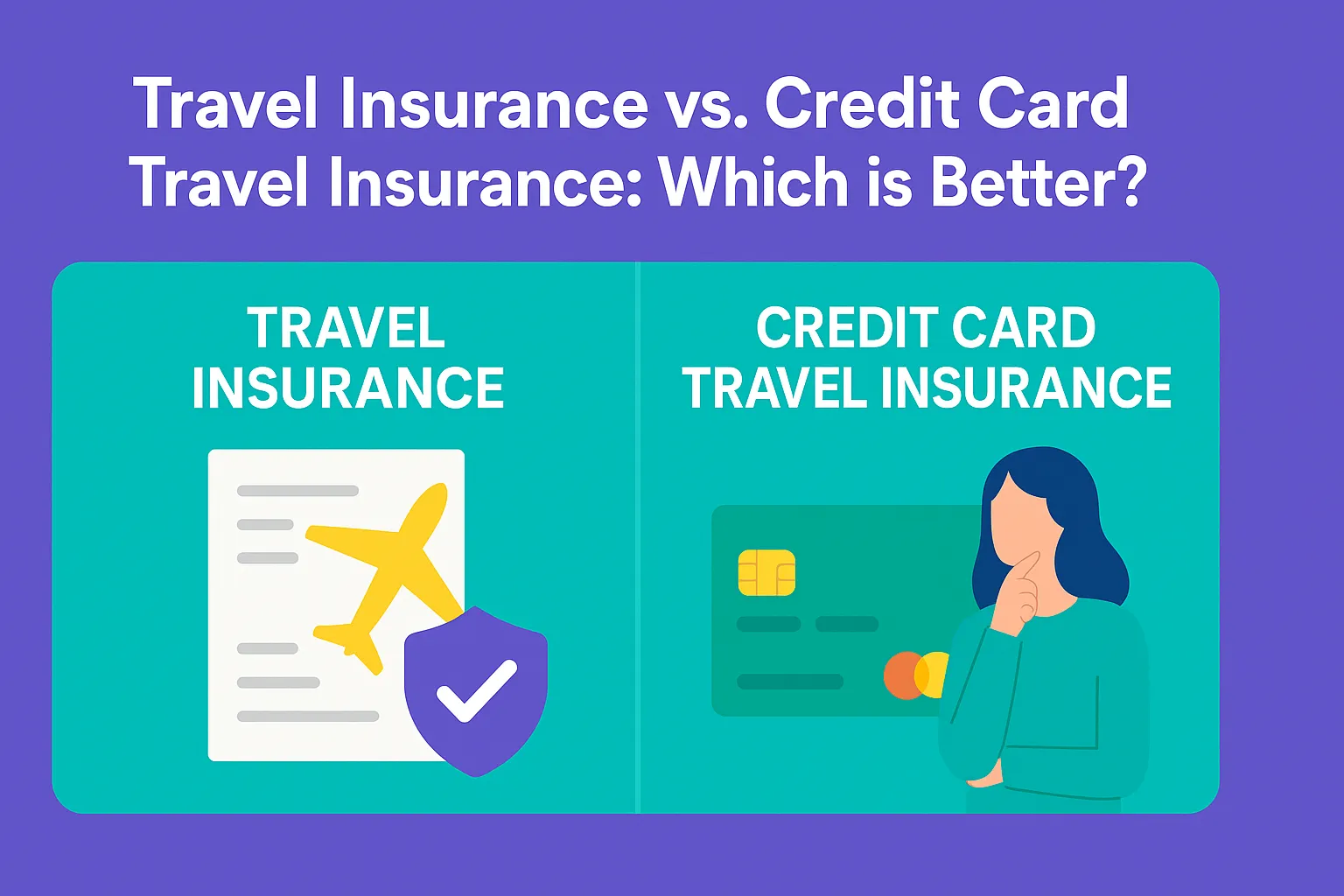 Travel Insurance vs. Credit Card Travel Insurance: Which is Better?

TRAVEL INSURANCE

CREDIT CARD TRAVEL INSURANCE